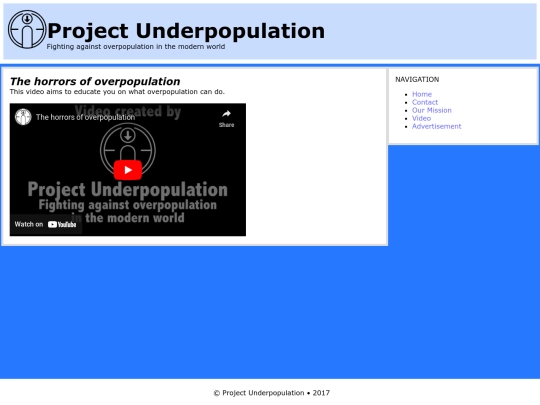 Project Underpopulation
Fighting against overpopulation in the modern world

The horrors of overpopulation
This video aims to educate you on what overpopulation can do.

The horrors of overpopulation
Share
Video created by
Project Underpopulation
Fighting against overpopulation in the modern world
Watch on YouTube

NAVIGATION
- Home
- Contact
- Our Mission
- Video
- Advertisement

© Project Underpopulation • 2017